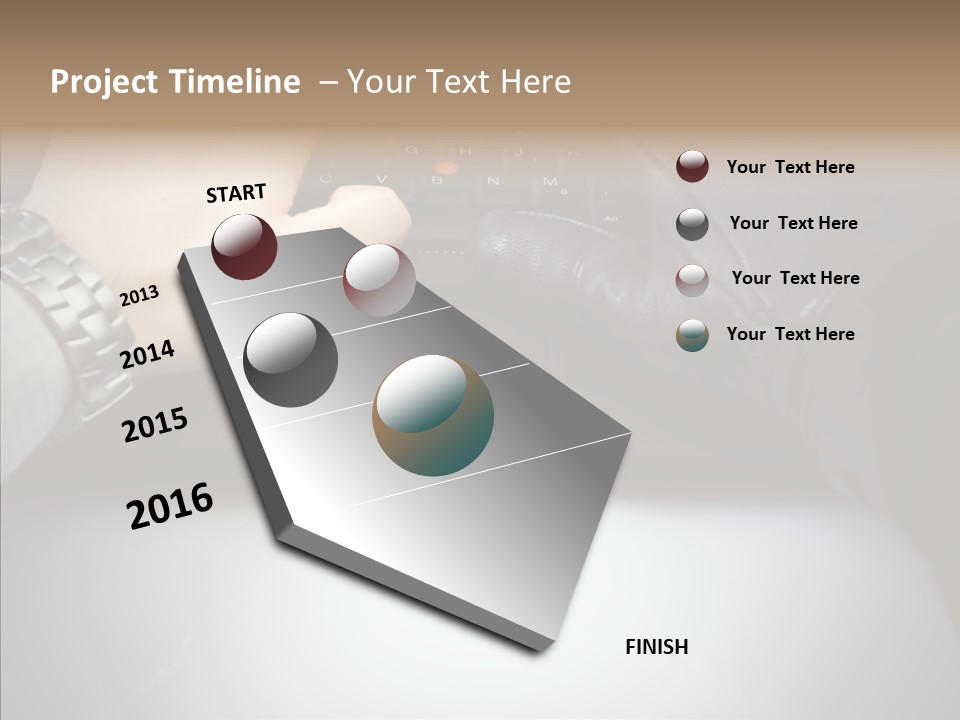 Project Timeline – Your Text Here

START

2013

2014

2015

2016

FINISH

Your Text Here

Your Text Here

Your Text Here

Your Text Here